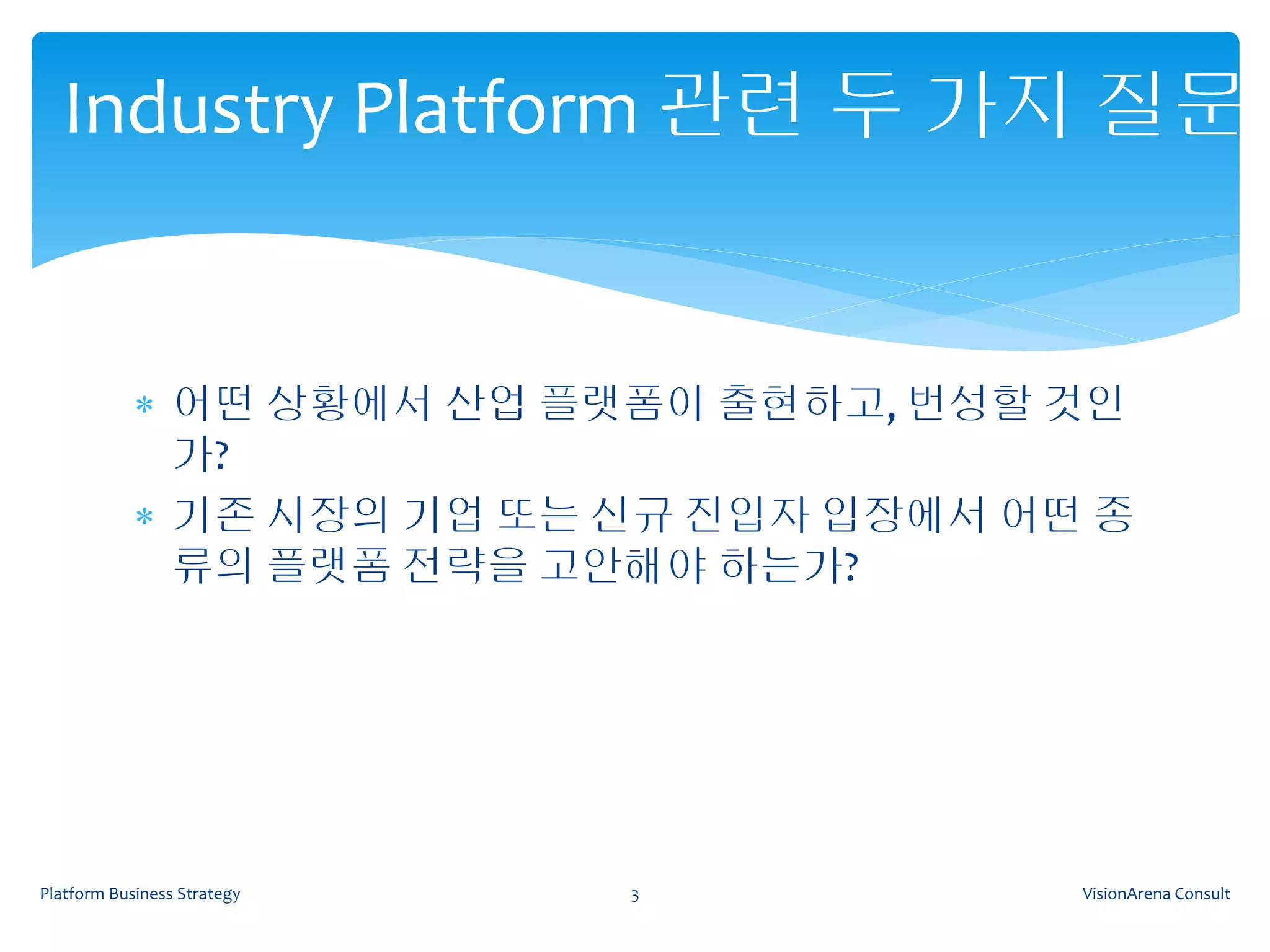 Industry Platform 관련 두 가지 질문

* 어떤 상황에서 산업 플랫폼이 출현하고, 번성할 것인가?

* 기존 시장의 기업 또는 신규 진입자 입장에서 어떤 종류의 플랫폼 전략을 고안해야 하는가?

Platform Business Strategy
3
VisionArena Consult